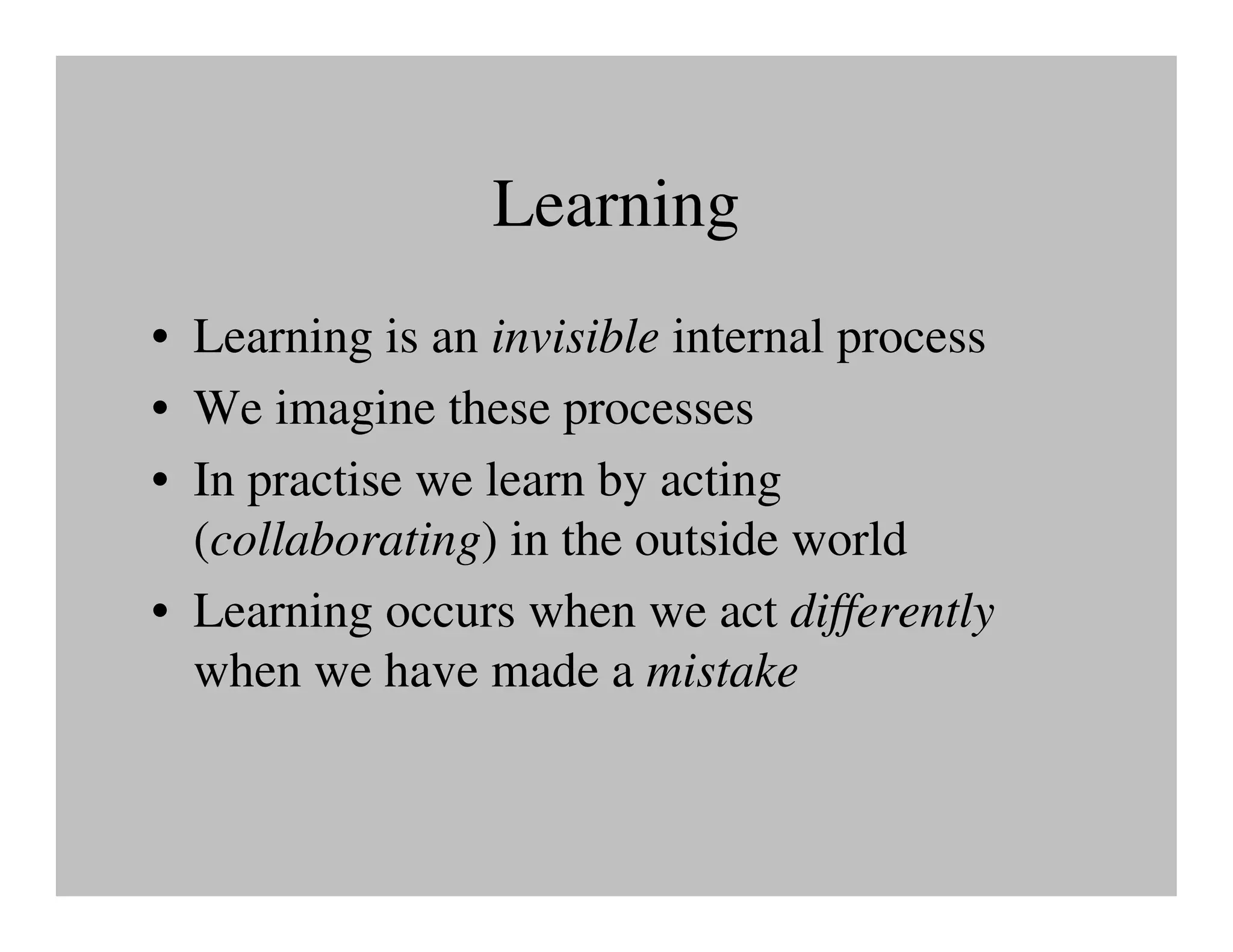 Learning

• Learning is an invisible internal process
• We imagine these processes
• In practise we learn by acting (collaborating) in the outside world
• Learning occurs when we act differently when we have made a mistake